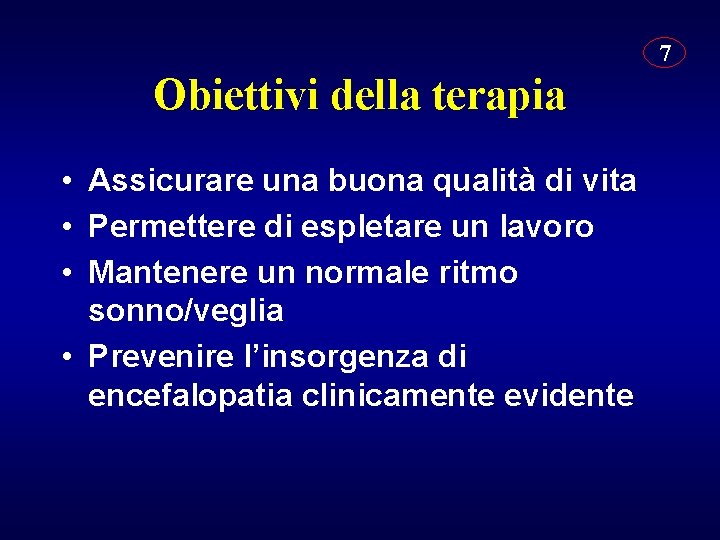 7

Obiettivi della terapia

• Assicurare una buona qualità di vita
• Permettere di espletare un lavoro
• Mantenere un normale ritmo sonno/veglia
• Prevenire l’insorgenza di encefalopatia clinicamente evidente